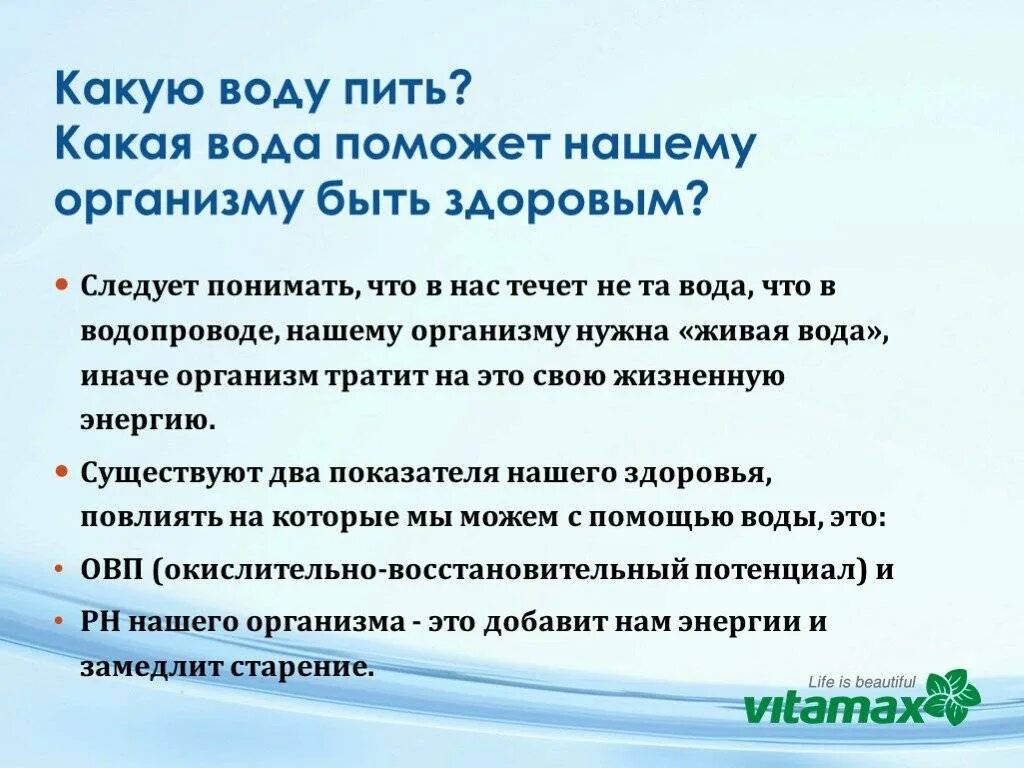 Какую воду пить?
Какая вода поможет нашему организму быть здоровым?

• Следует понимать, что в нас течет не та вода, что в водопроводе, нашему организму нужна «живая вода», иначе организм тратит на это свою жизненную энергию.

• Существуют два показателя нашего здоровья, повлиять на которые мы можем с помощью воды, это:

• ОВП (окислительно-восстановительный потенциал) и

• РН нашего организма - это добавит нам энергии и замедлит старение.

Life is beautiful
vitamax